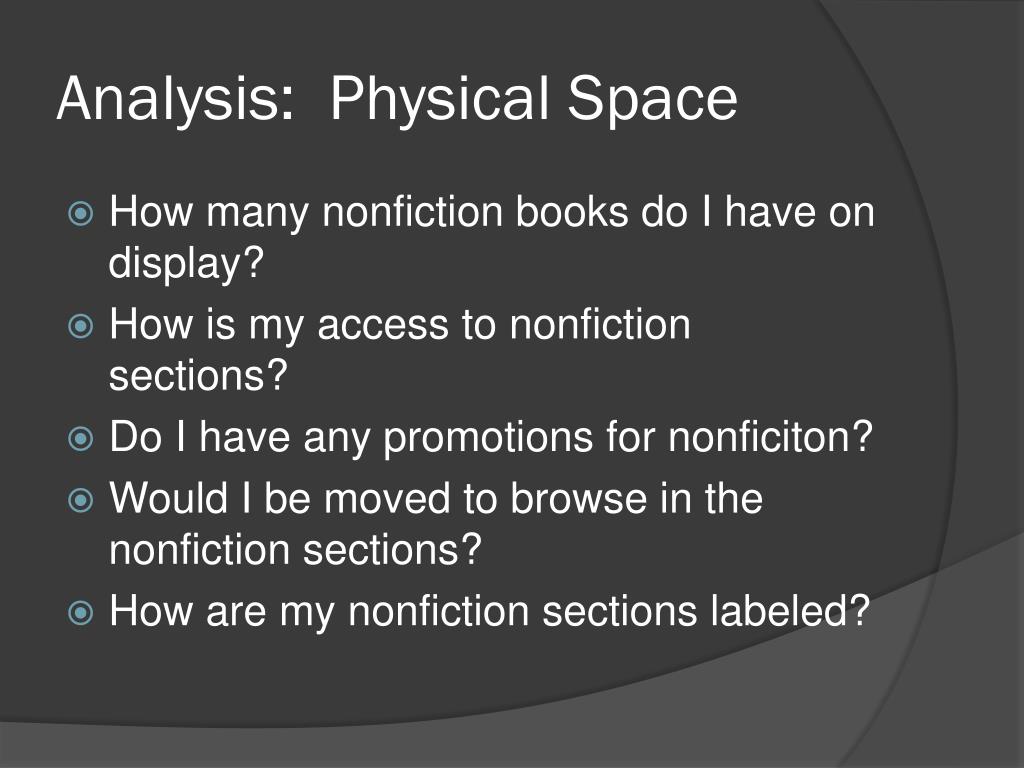 Analysis:  Physical Space

How many nonfiction books do I have on display?

How is my access to nonfiction sections?

Do I have any promotions for nonficiton?

Would I be moved to browse in the nonfiction sections?

How are my nonfiction sections labeled?